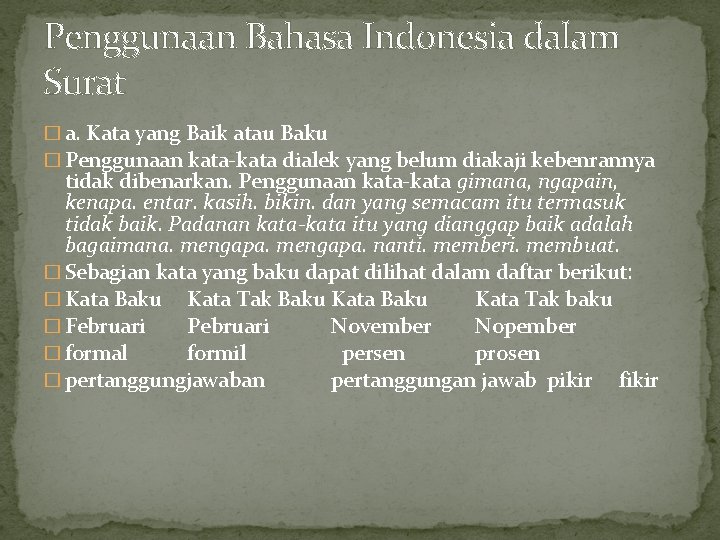 Penggunaan Bahasa Indonesia dalam Surat

a. Kata yang Baik atau Baku

Penggunaan kata-kata dialek yang belum diakaji kebenrannya tidak dibenarkan. Penggunaan kata-kata gimana, ngapain, kenapa. entar. kasih. bikin. dan yang semacam itu termasuk tidak baik. Padanan kata-kata itu yang dianggap baik adalah bagaimana. mengapa. mengapa. nanti. memberi. membuat.

Sebagian kata yang baku dapat dilihat dalam daftar berikut:

Kata Baku Kata Tak Baku Kata Baku Kata Tak baku

Februari Pebruari November Nopember

formal formil persen prosen

pertanggungjawaban pertanggungan jawab pikir fikir